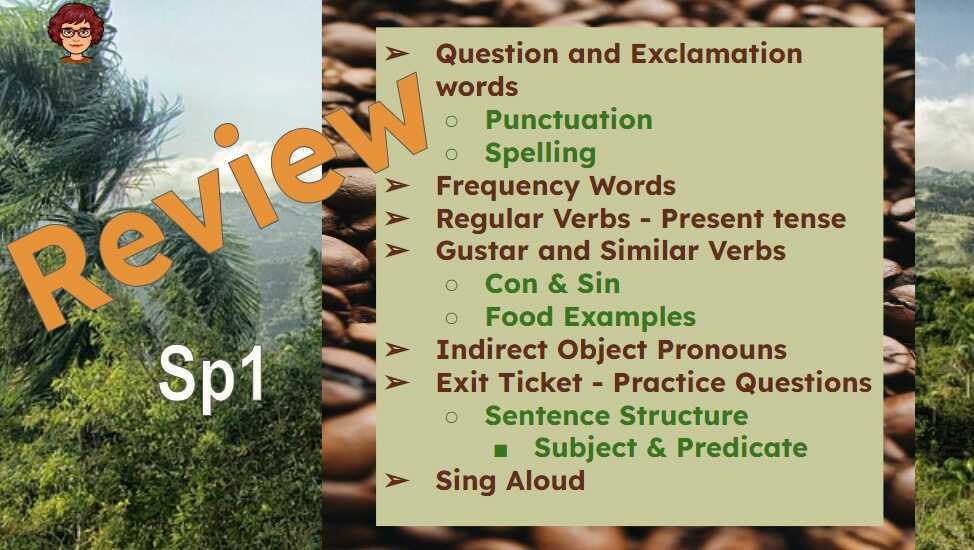 Review

Sp1

➢ Question and Exclamation words
  ○ Punctuation
  ○ Spelling
➢ Frequency Words
➢ Regular Verbs - Present tense
➢ Gustar and Similar Verbs
  ○ Con & Sin
  ○ Food Examples
➢ Indirect Object Pronouns
➢ Exit Ticket - Practice Questions
  ○ Sentence Structure
    ■ Subject & Predicate
➢ Sing Aloud